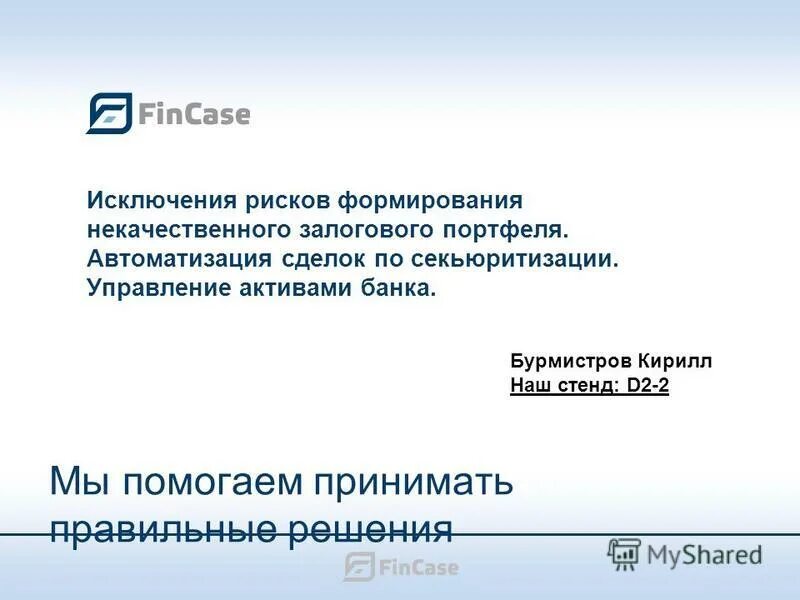 FinCase

Исключения рисков формирования некачественного залогового портфеля. Автоматизация сделок по секьюритизации. Управление активами банка.

Бурмистров Кирилл
Наш стенд: D2-2

Мы помогаем принимать правильные решения

FinCase

MyShared